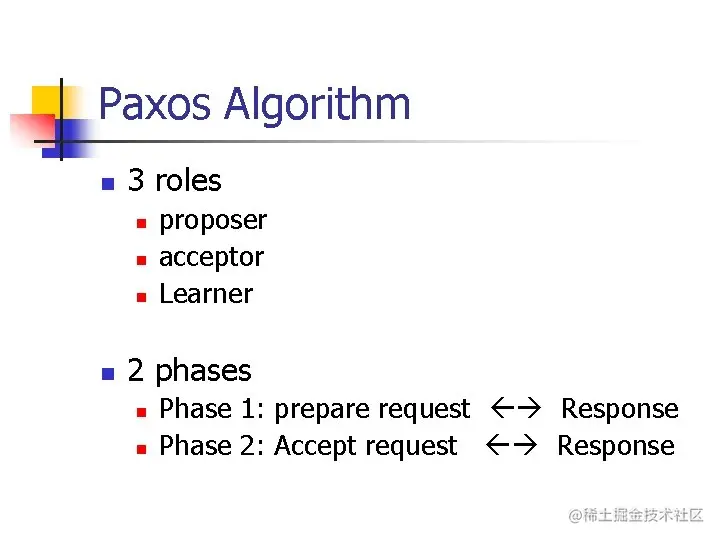 Paxos Algorithm

3 roles
proposer
acceptor
Learner

2 phases
Phase 1: prepare request ←→ Response
Phase 2: Accept request ←→ Response

@稀土掘金技术社区